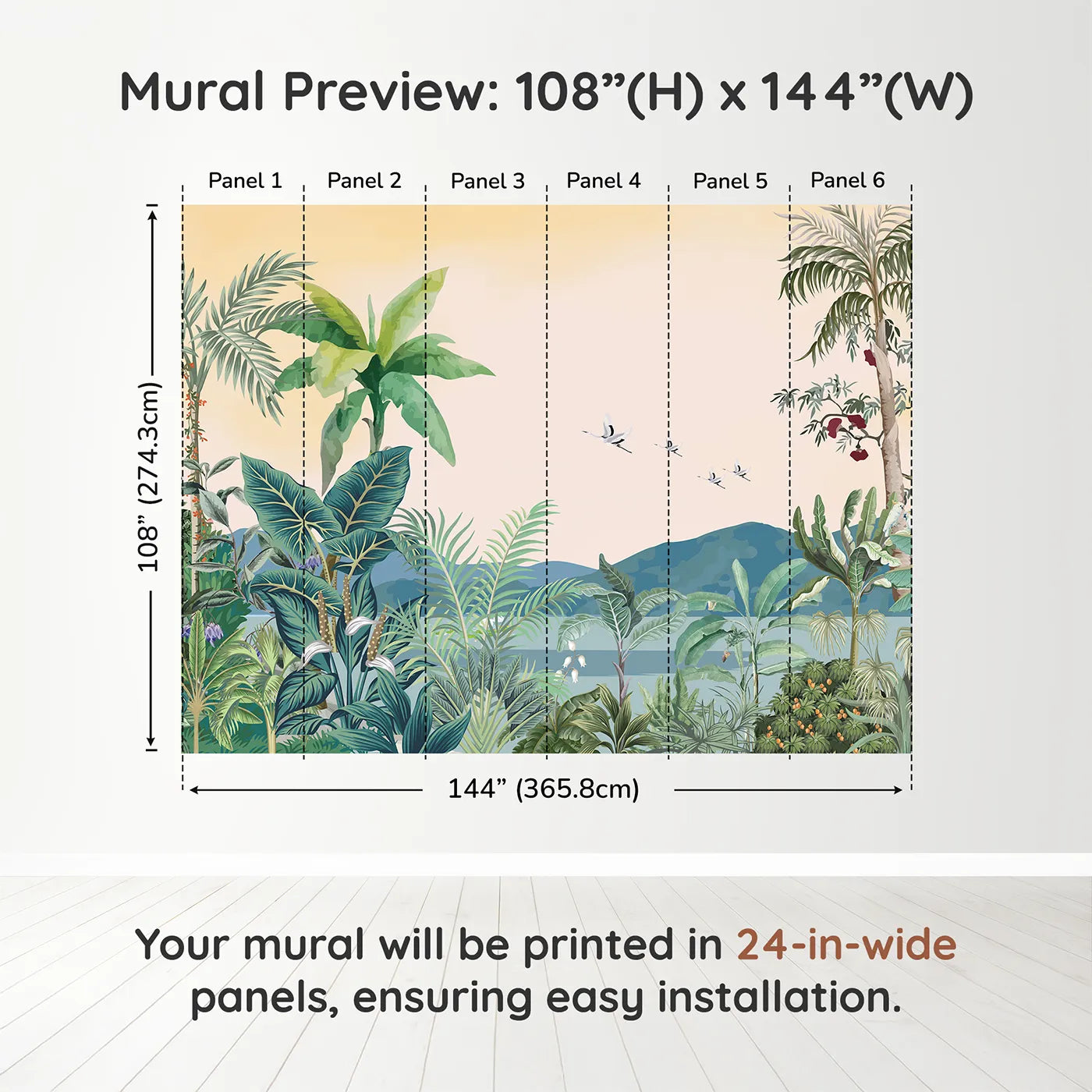 Mural Preview: 108”(H) x 144”(W)

Panel 1
Panel 2
Panel 3
Panel 4
Panel 5
Panel 6

108” (274.3cm)

144” (365.8cm)

Your mural will be printed in 24-in-wide panels, ensuring easy installation.